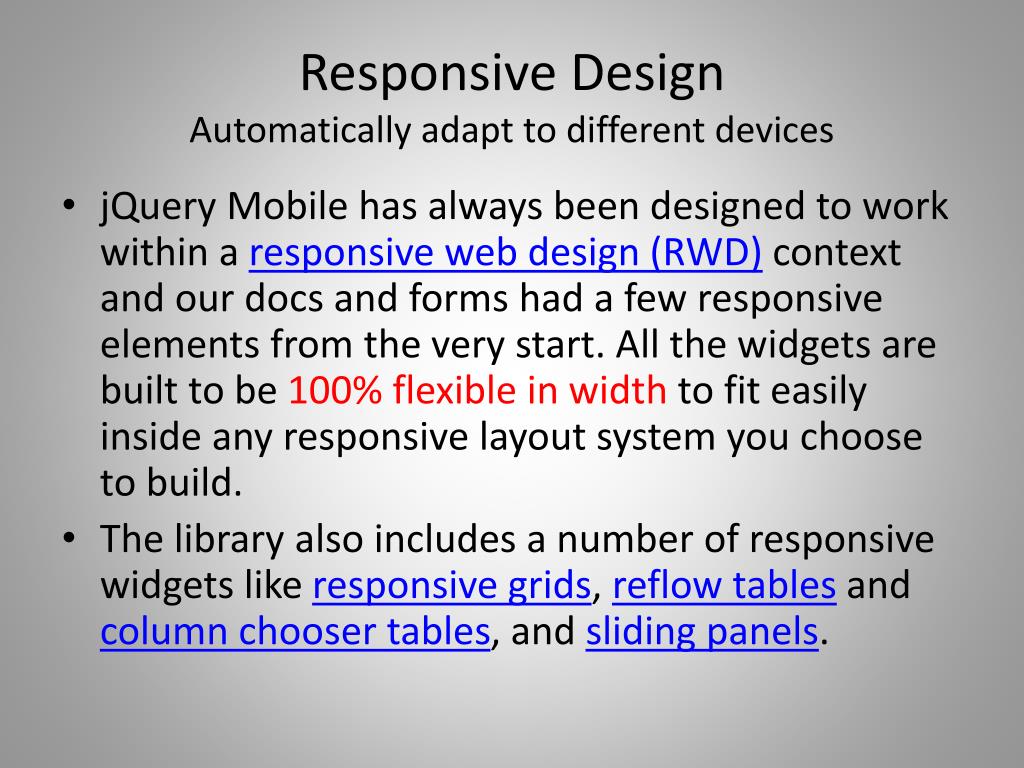 Responsive Design
Automatically adapt to different devices

• jQuery Mobile has always been designed to work within a responsive web design (RWD) context and our docs and forms had a few responsive elements from the very start. All the widgets are built to be 100% flexible in width to fit easily inside any responsive layout system you choose to build.
• The library also includes a number of responsive widgets like responsive grids, reflow tables and column chooser tables, and sliding panels.